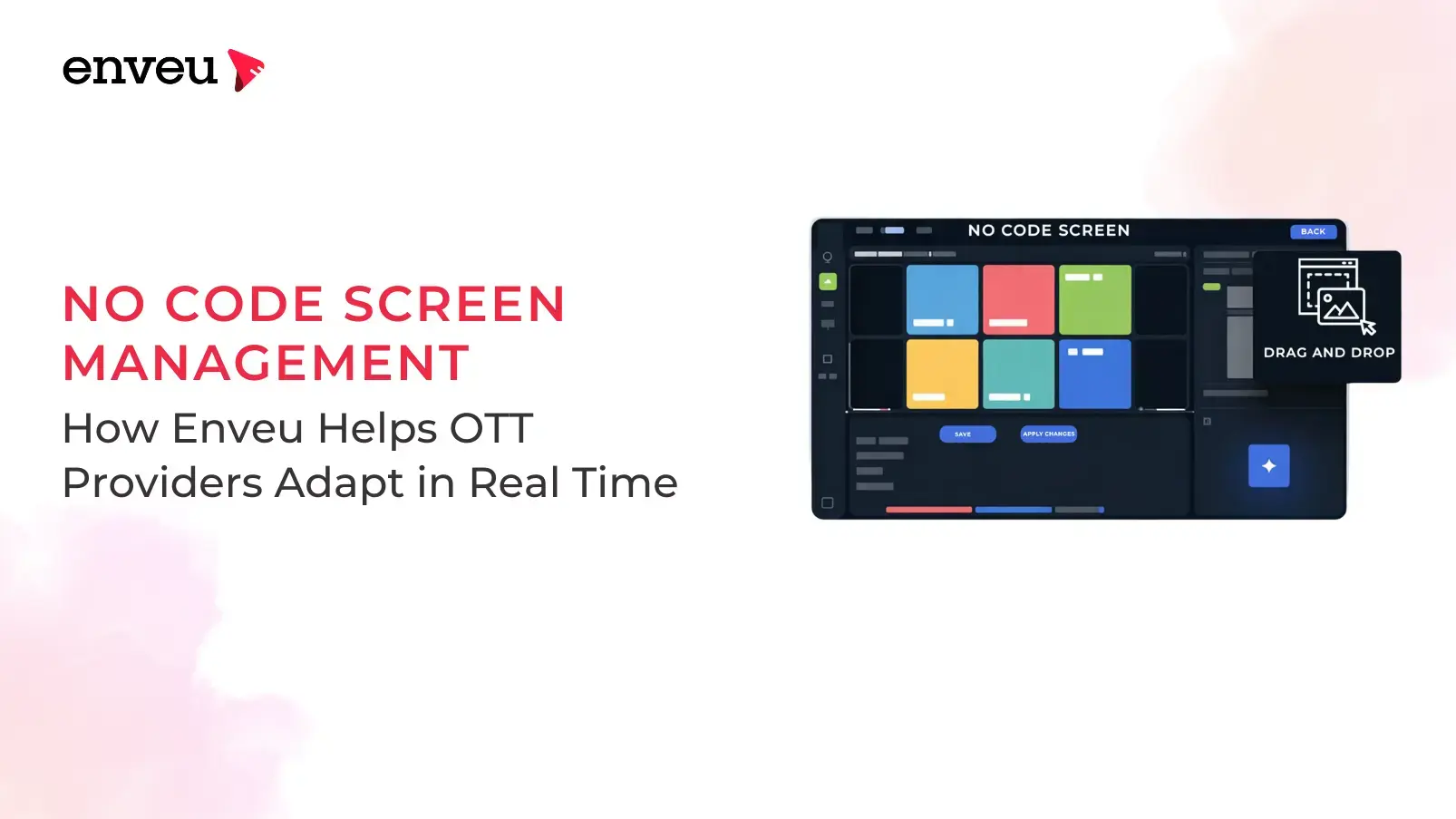 enveu

NO CODE SCREEN MANAGEMENT

How Enveu Helps OTT Providers Adapt in Real Time

NO CODE SCREEN

BACK

DRAG AND DROP

SAVE

APPLY CHANGES